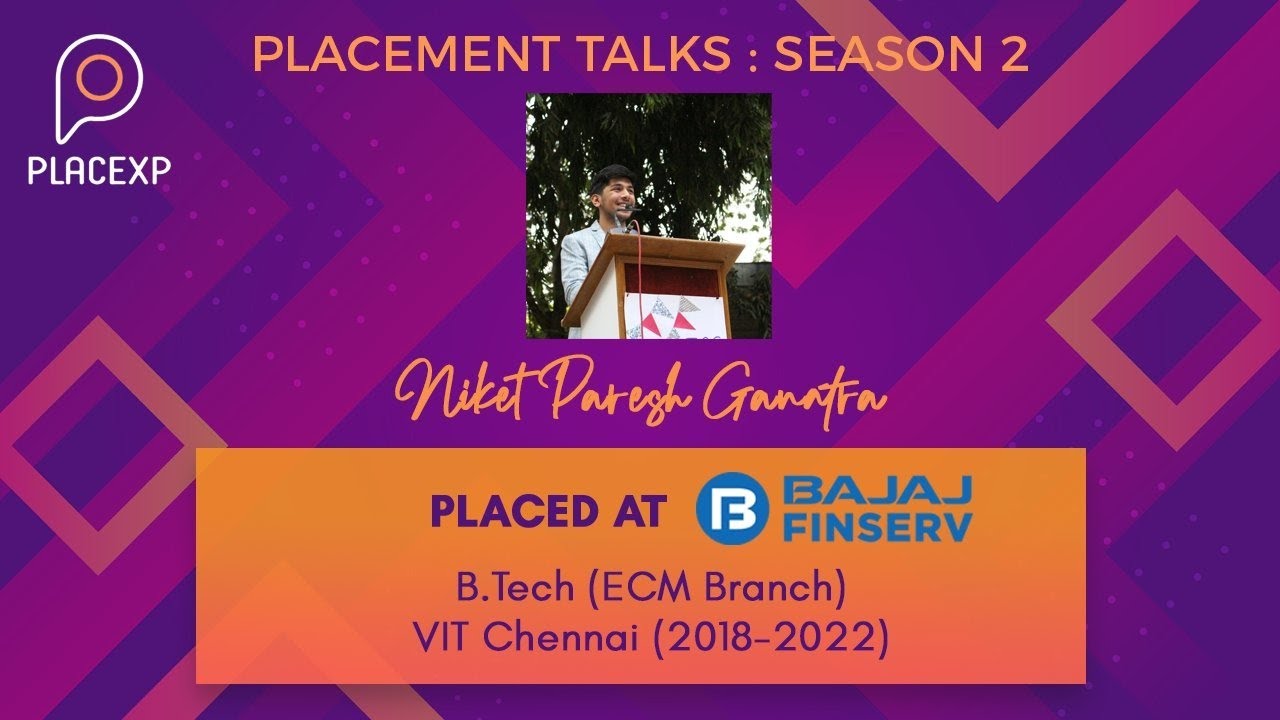 PLACEXP

PLACEMENT TALKS : SEASON 2

Niket Paresh Ganatra

PLACED AT BAJAJ FINSERV

B.Tech (ECM Branch)
VIT Chennai (2018-2022)